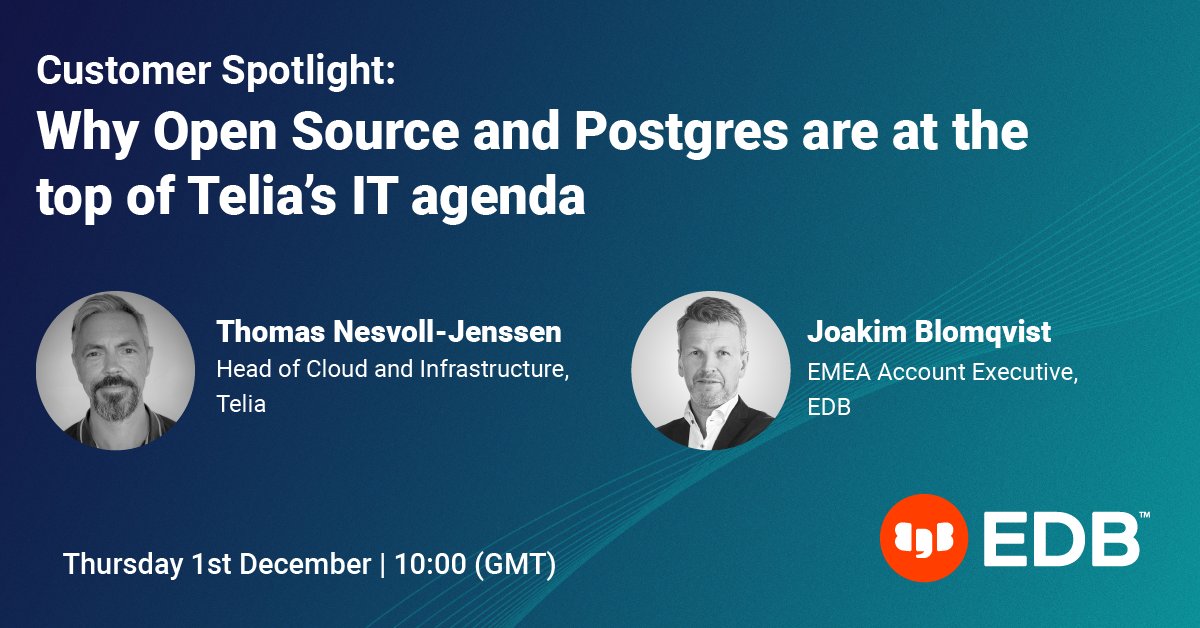 Customer Spotlight:
Why Open Source and Postgres are at the top of Telia's IT agenda

Thomas Nesvoll-Jenssen
Head of Cloud and Infrastructure, Telia

Joakim Blomqvist
EMEA Account Executive, EDB

Thursday 1st December | 10:00 (GMT)

EDB™